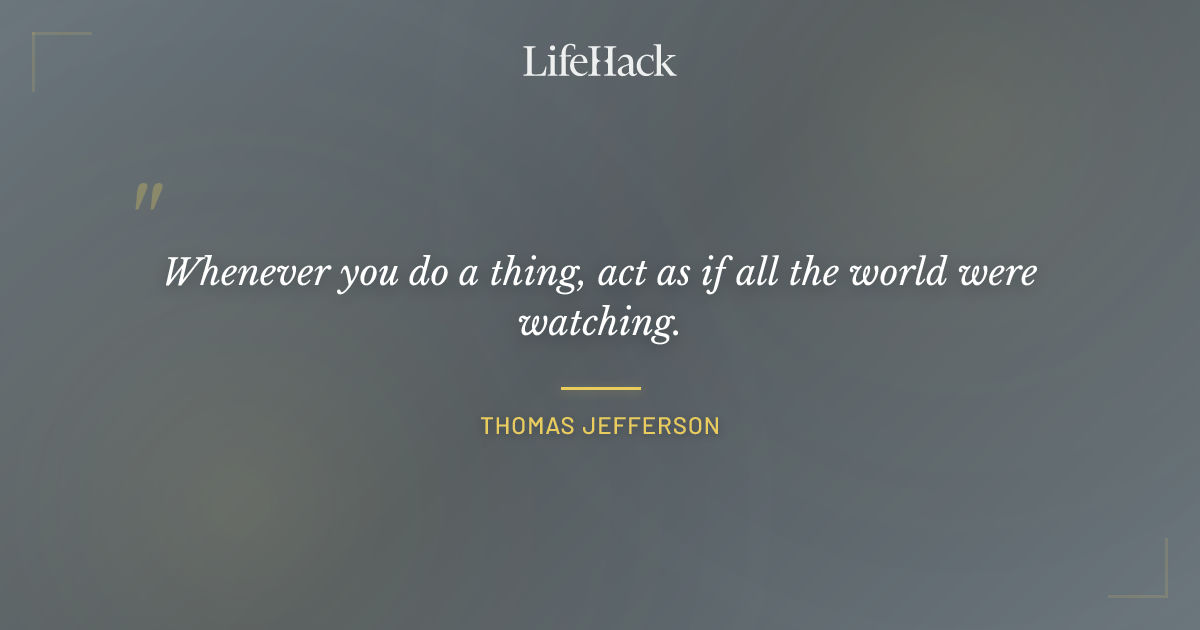 LifeHack

"

Whenever you do a thing, act as if all the world were watching.

THOMAS JEFFERSON